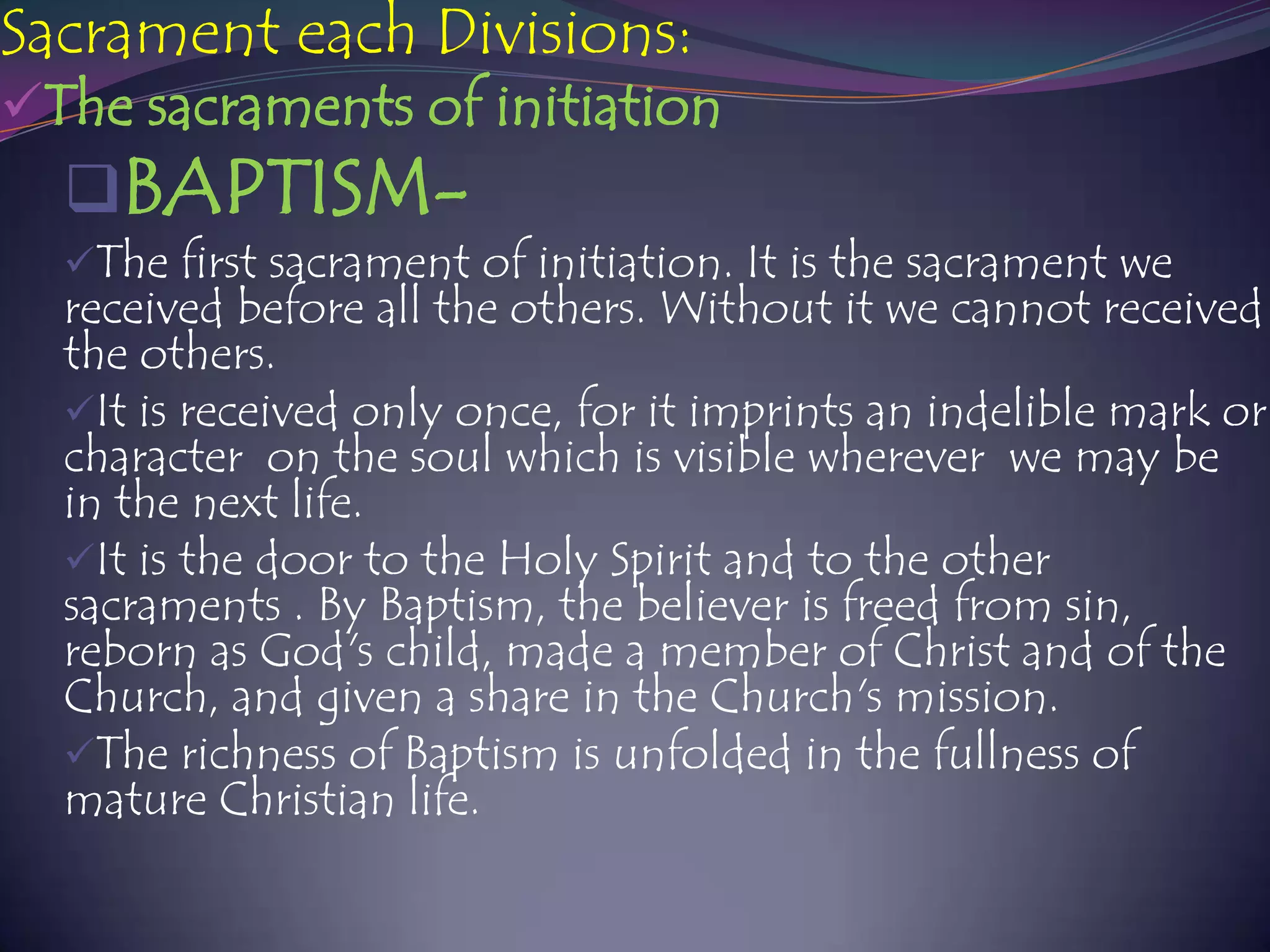 Sacrament each Divisions:

✓The sacraments of initiation

❑BAPTISM-

✓The first sacrament of initiation. It is the sacrament we received before all the others. Without it we cannot received the others.

✓It is received only once, for it imprints an indelible mark or character on the soul which is visible wherever we may be in the next life.

✓It is the door to the Holy Spirit and to the other sacraments . By Baptism, the believer is freed from sin, reborn as God's child, made a member of Christ and of the Church, and given a share in the Church's mission.

✓The richness of Baptism is unfolded in the fullness of mature Christian life.